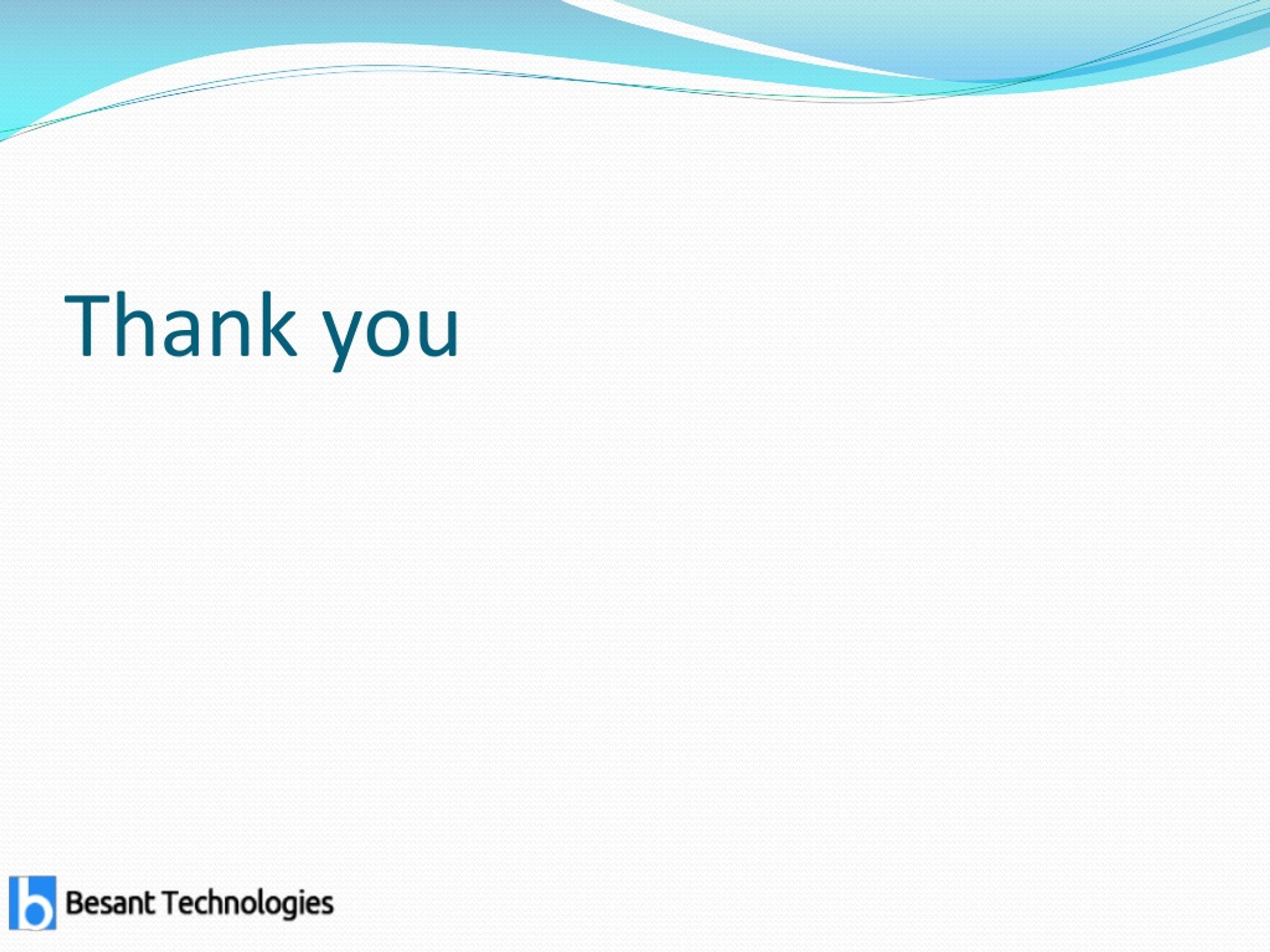 Thank you

b Besant Technologies